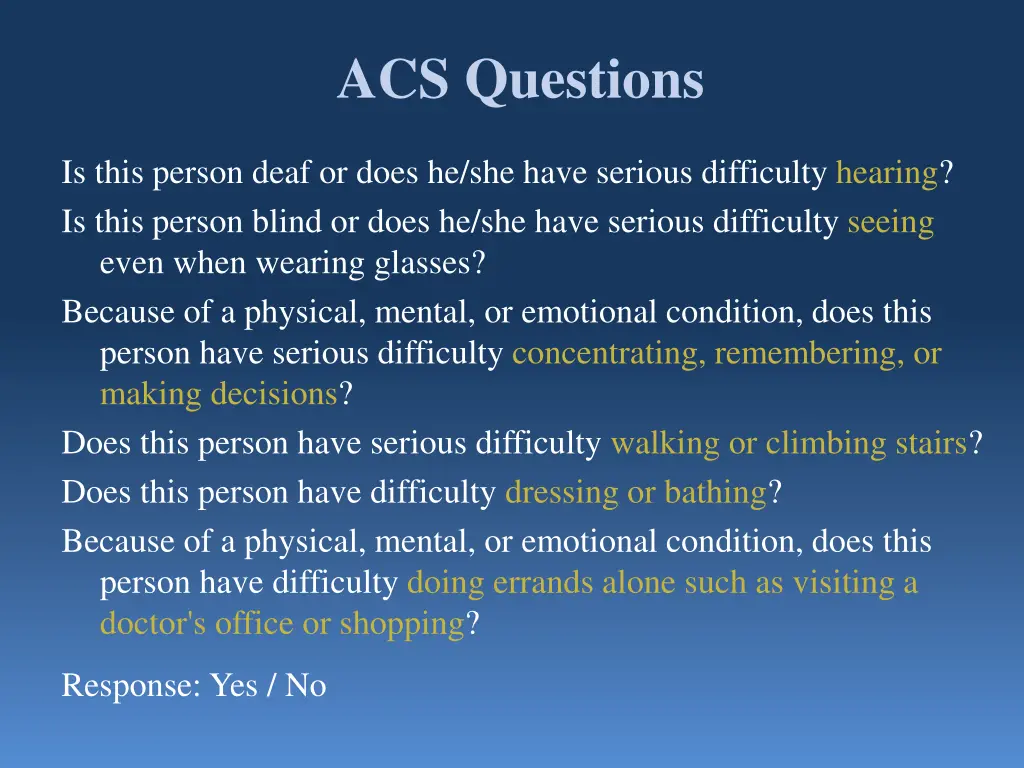 ACS Questions

Is this person deaf or does he/she have serious difficulty hearing?

Is this person blind or does he/she have serious difficulty seeing even when wearing glasses?

Because of a physical, mental, or emotional condition, does this person have serious difficulty concentrating, remembering, or making decisions?

Does this person have serious difficulty walking or climbing stairs?

Does this person have difficulty dressing or bathing?

Because of a physical, mental, or emotional condition, does this person have difficulty doing errands alone such as visiting a doctor's office or shopping?

Response: Yes / No